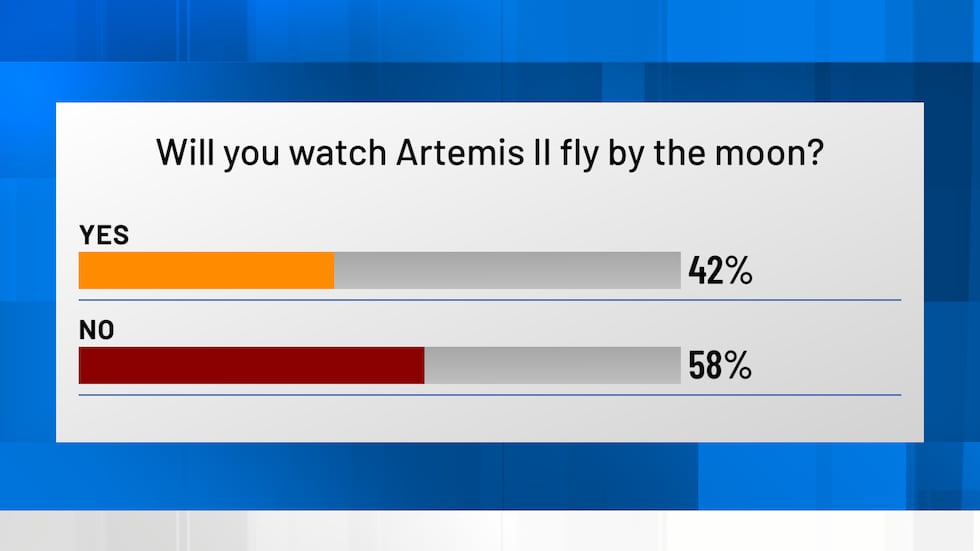 Will you watch Artemis II fly by the moon?

YES

42%

NO

58%